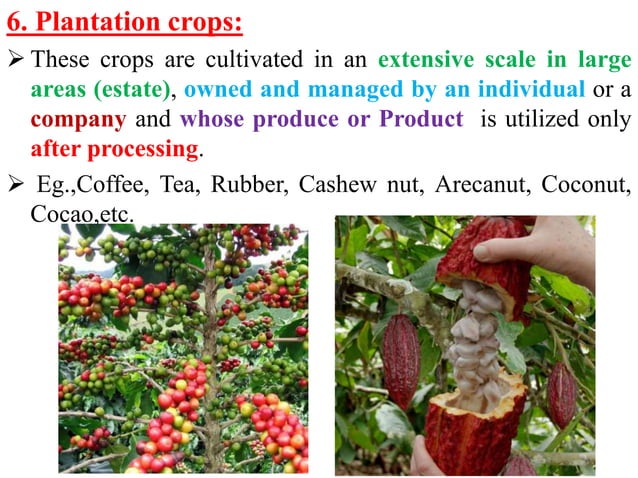 6. Plantation crops:

➢ These crops are cultivated in an extensive scale in large areas (estate), owned and managed by an individual or a company and whose produce or Product is utilized only after processing.

➢ Eg.,Coffee, Tea, Rubber, Cashew nut, Arecanut, Coconut, Cocao,etc.